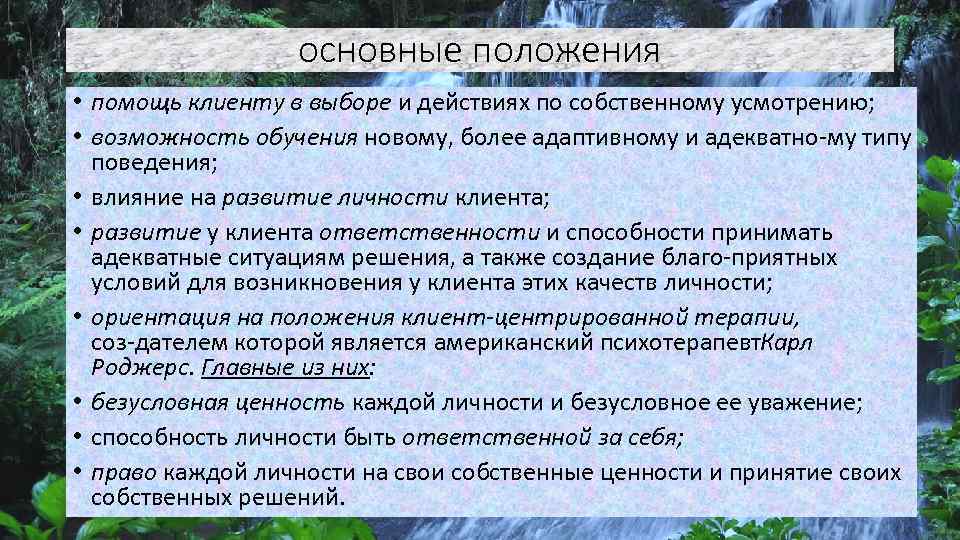 основные положения

• помощь клиенту в выборе и действиях по собственному усмотрению;
• возможность обучения новому, более адаптивному и адекватно-му типу поведения;
• влияние на развитие личности клиента;
• развитие у клиента ответственности и способности принимать адекватные ситуациям решения, а также создание благо-приятных условий для возникновения у клиента этих качеств личности;
• ориентация на положения клиент-центрированной терапии, соз-дателем которой является американский психотерапевтКарл Роджерс. Главные из них:
• безусловная ценность каждой личности и безусловное ее уважение;
• способность личности быть ответственной за себя;
• право каждой личности на свои собственные ценности и принятие своих собственных решений.